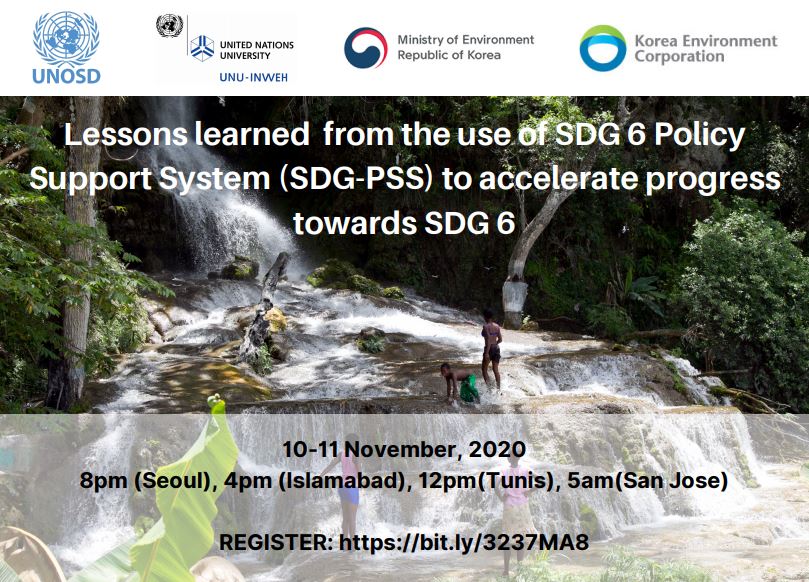 UNOSD

UNITED NATIONS UNIVERSITY
UNU-INWEH

Ministry of Environment
Republic of Korea

Korea Environment Corporation

Lessons learned from the use of SDG 6 Policy Support System (SDG-PSS) to accelerate progress towards SDG 6

10-11 November, 2020
8pm (Seoul), 4pm (Islamabad), 12pm(Tunis), 5am(San Jose)

REGISTER: https://bit.ly/3237MA8